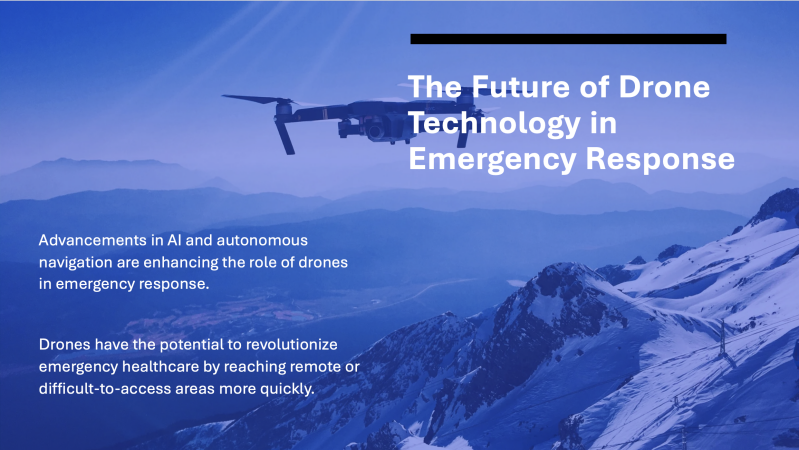 The Future of Drone Technology in Emergency Response

Advancements in AI and autonomous navigation are enhancing the role of drones in emergency response.

Drones have the potential to revolutionize emergency healthcare by reaching remote or difficult-to-access areas more quickly.